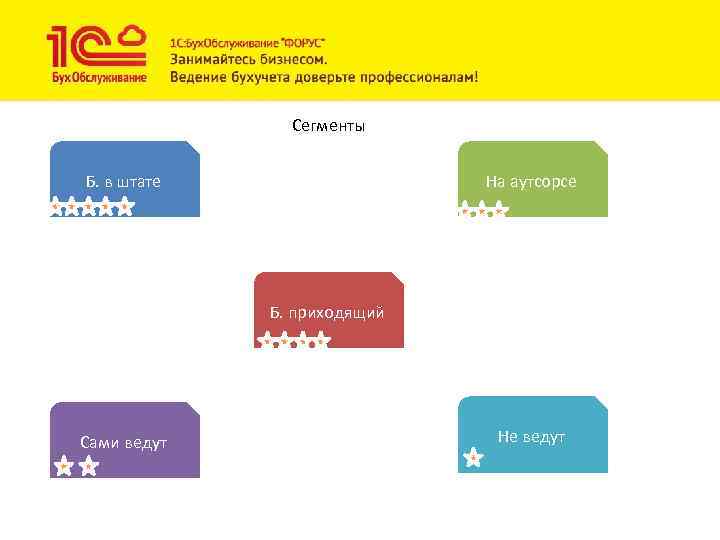 1С БухОбслуживание

1С:БухОбслуживание "ФОРУС"
Занимайтесь бизнесом.
Ведение бухучета доверьте профессионалам!

Сегменты

Б. в штате

На аутсорсе

Б. приходящий

Сами ведут

Не ведут